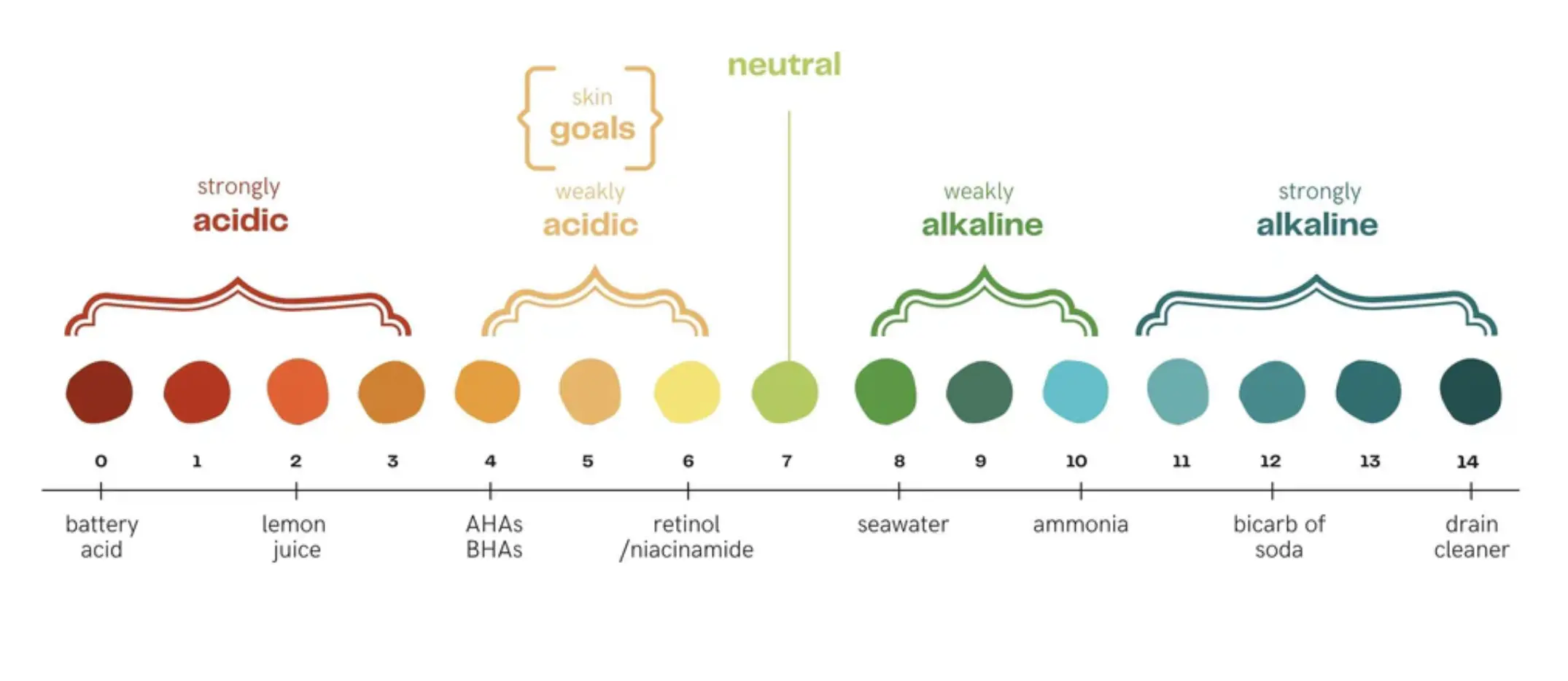 skin goals

neutral

strongly acidic

weakly acidic

weakly alkaline

strongly alkaline

0 1 2 3 4 5 6 7 8 9 10 11 12 13 14

battery acid

lemon juice

AHAs BHAs

retinol /niacinamide

seawater

ammonia

bicarb of soda

drain cleaner